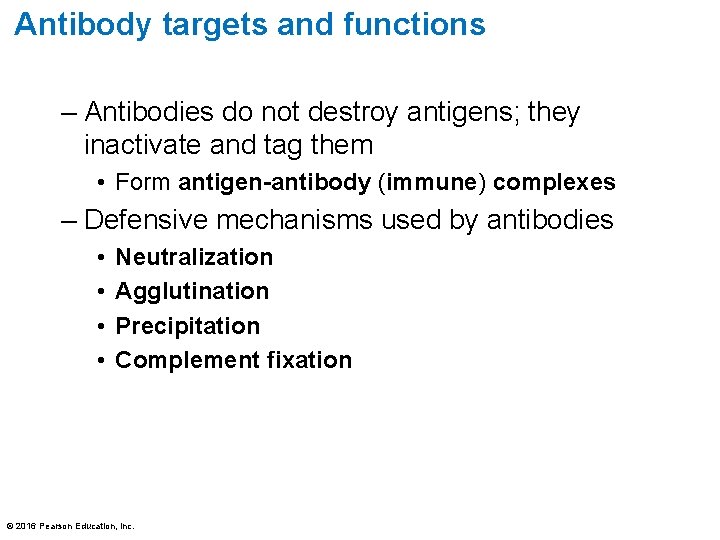 Antibody targets and functions

– Antibodies do not destroy antigens; they inactivate and tag them

• Form antigen-antibody (immune) complexes

– Defensive mechanisms used by antibodies

• Neutralization
• Agglutination
• Precipitation
• Complement fixation

© 2016 Pearson Education, Inc.